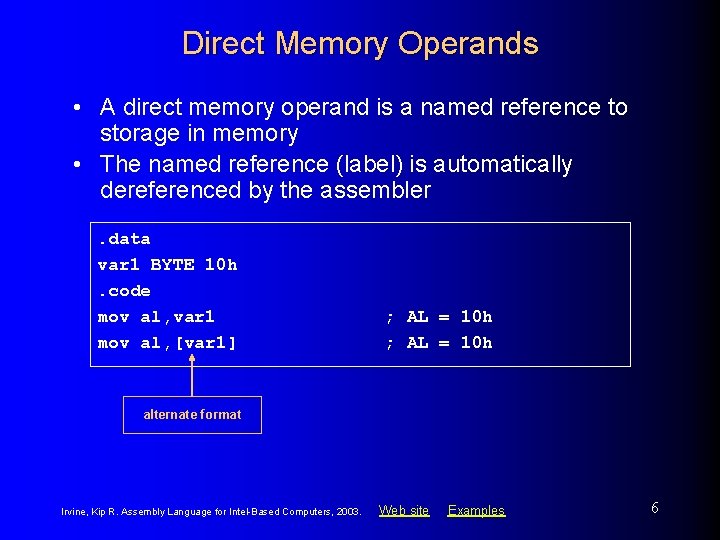 Direct Memory Operands

• A direct memory operand is a named reference to storage in memory
• The named reference (label) is automatically dereferenced by the assembler

.data
var1 BYTE 10h
.code
mov al,var1 ; AL = 10h
mov al,[var1] ; AL = 10h

alternate format

Irvine, Kip R. Assembly Language for Intel-Based Computers, 2003. Web site Examples

6